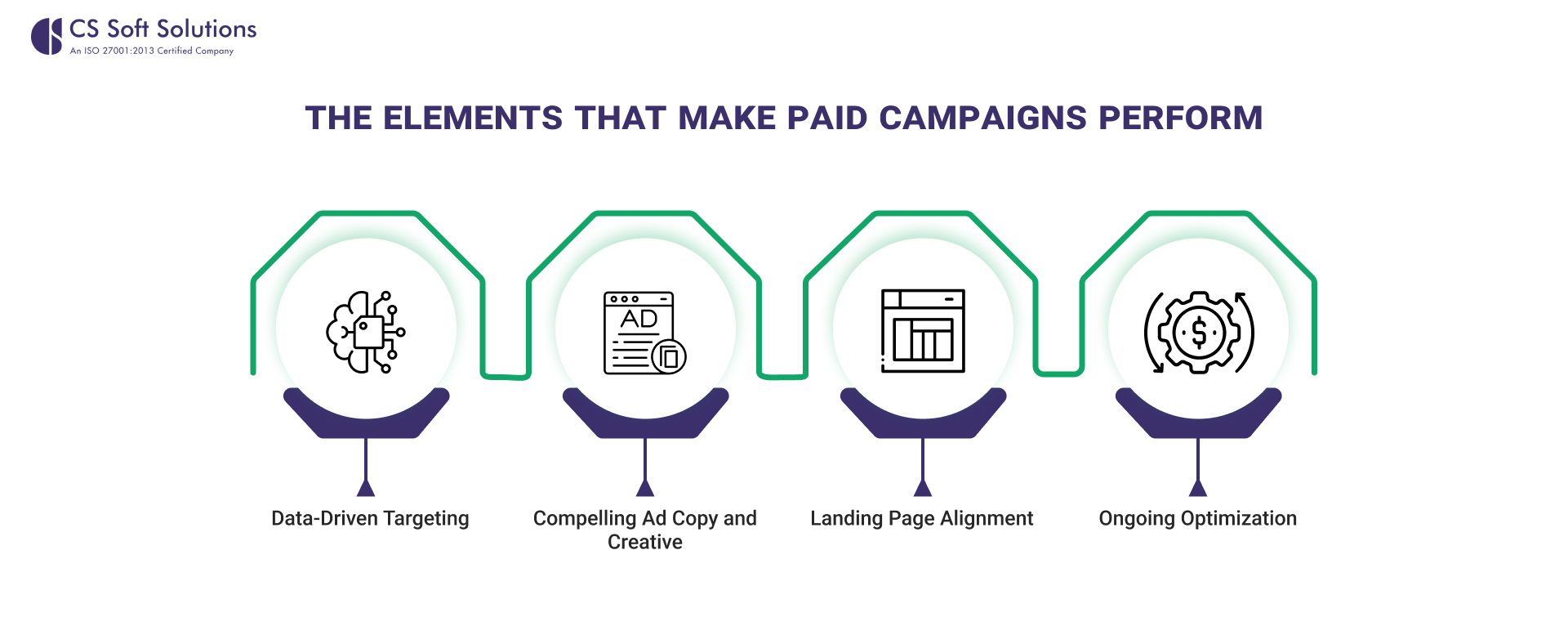 CS Soft Solutions
An ISO 27001:2013 Certified Company

THE ELEMENTS THAT MAKE PAID CAMPAIGNS PERFORM

AD

$

Data-Driven Targeting

Compelling Ad Copy and Creative

Landing Page Alignment

Ongoing Optimization